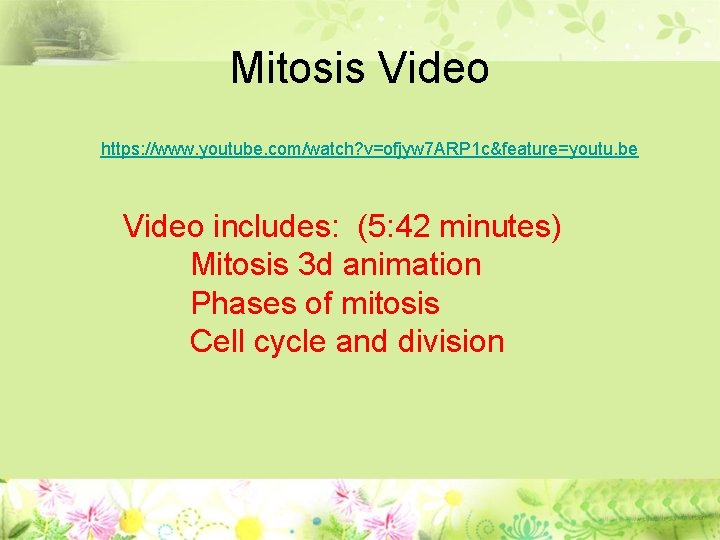 Mitosis Video

https://www.youtube.com/watch?v=ofjyw7ARP1c&feature=youtu.be

Video includes: (5:42 minutes)
Mitosis 3d animation
Phases of mitosis
Cell cycle and division